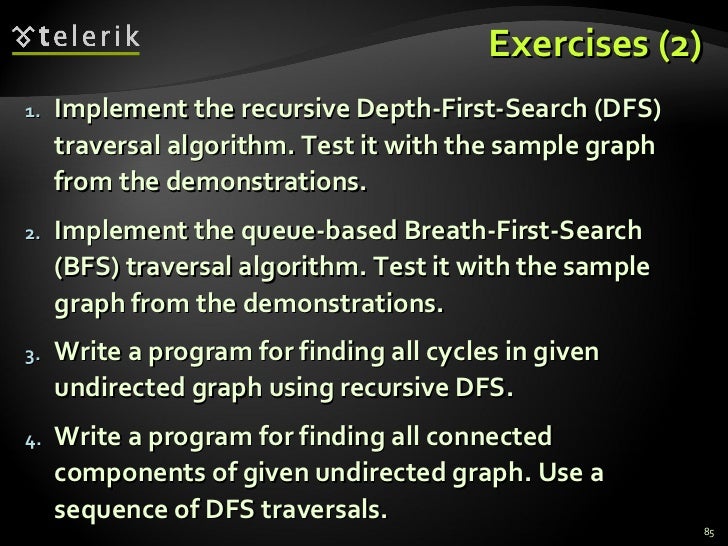 telerik

Exercises (2)

1. Implement the recursive Depth-First-Search (DFS) traversal algorithm. Test it with the sample graph from the demonstrations.

2. Implement the queue-based Breath-First-Search (BFS) traversal algorithm. Test it with the sample graph from the demonstrations.

3. Write a program for finding all cycles in given undirected graph using recursive DFS.

4. Write a program for finding all connected components of given undirected graph. Use a sequence of DFS traversals.

85